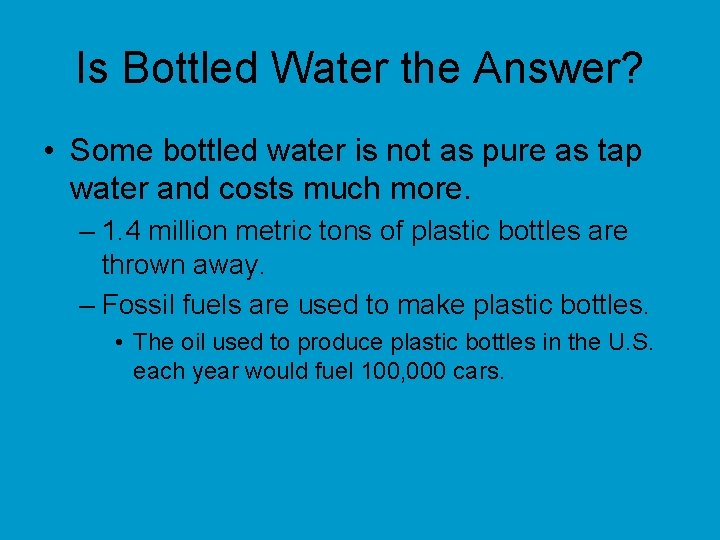 Is Bottled Water the Answer?

• Some bottled water is not as pure as tap water and costs much more.

– 1.4 million metric tons of plastic bottles are thrown away.

– Fossil fuels are used to make plastic bottles.

• The oil used to produce plastic bottles in the U.S. each year would fuel 100,000 cars.